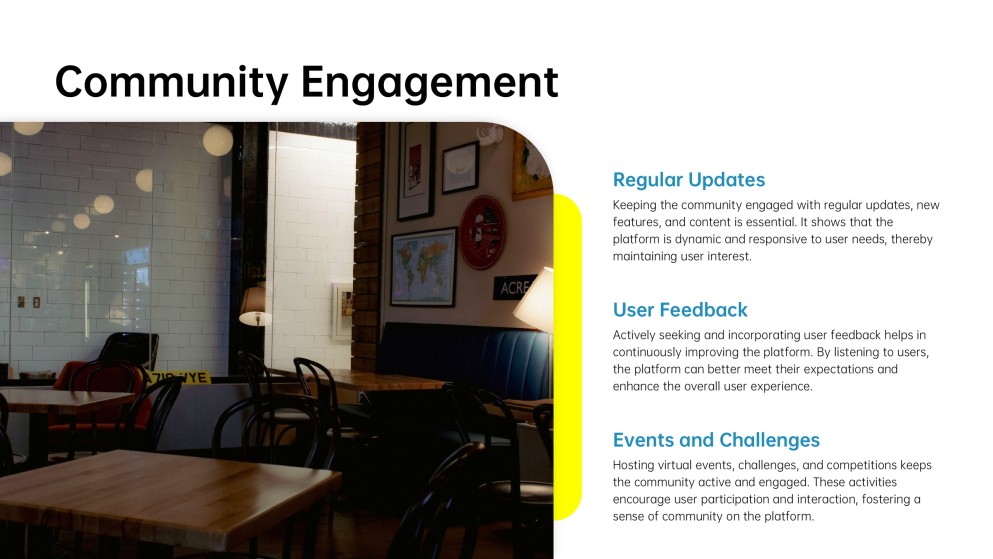 Community Engagement

ACRE

Regular Updates

Keeping the community engaged with regular updates, new features, and content is essential. It shows that the platform is dynamic and responsive to user needs, thereby maintaining user interest.

User Feedback

Actively seeking and incorporating user feedback helps in continuously improving the platform. By listening to users, the platform can better meet their expectations and enhance the overall user experience.

Events and Challenges

Hosting virtual events, challenges, and competitions keeps the community active and engaged. These activities encourage user participation and interaction, fostering a sense of community on the platform.